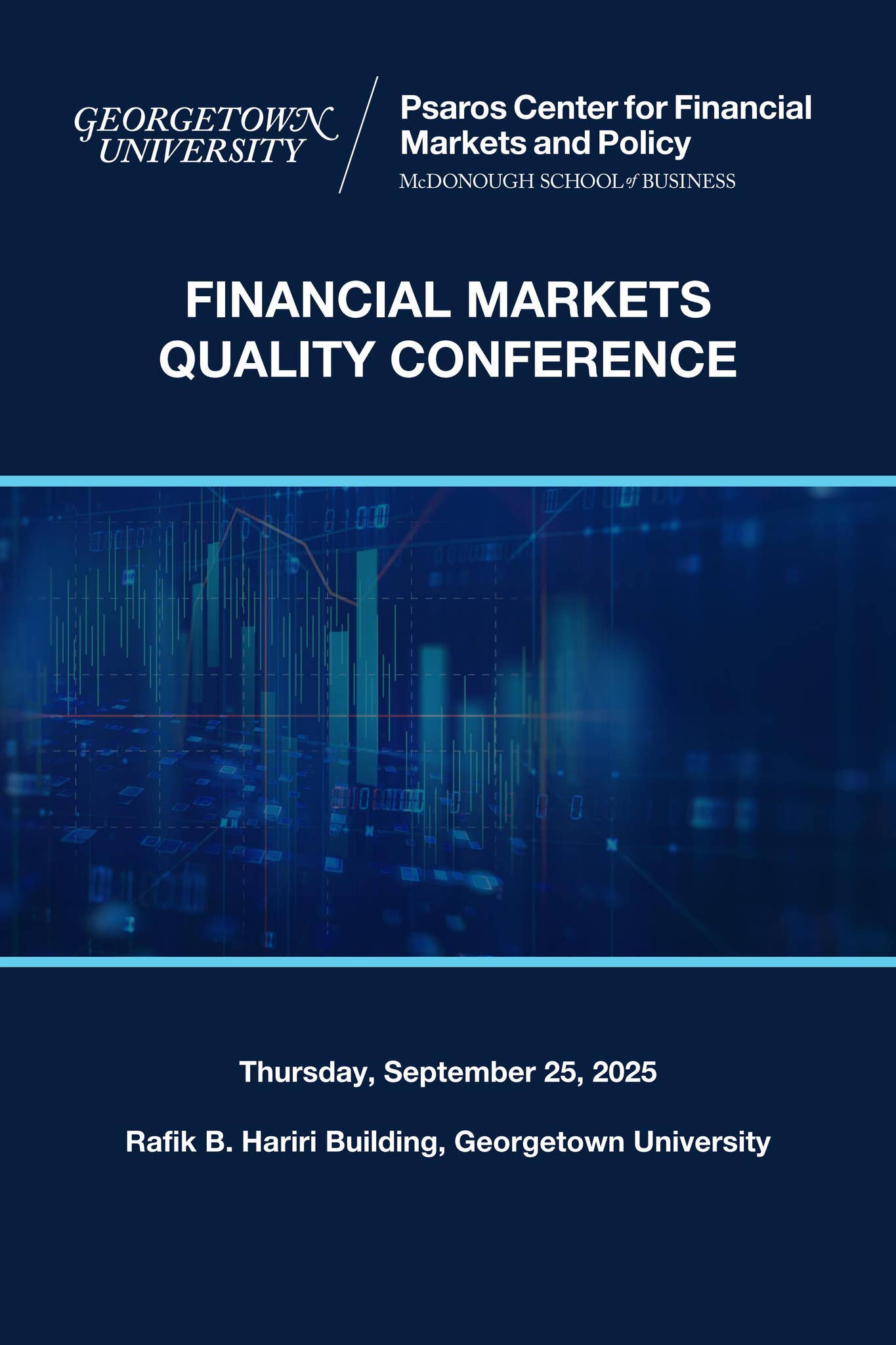 GEORGETOWN UNIVERSITY

Psaros Center for Financial Markets and Policy
McDONOUGH SCHOOL of BUSINESS

FINANCIAL MARKETS QUALITY CONFERENCE

Thursday, September 25, 2025

Rafik B. Hariri Building, Georgetown University